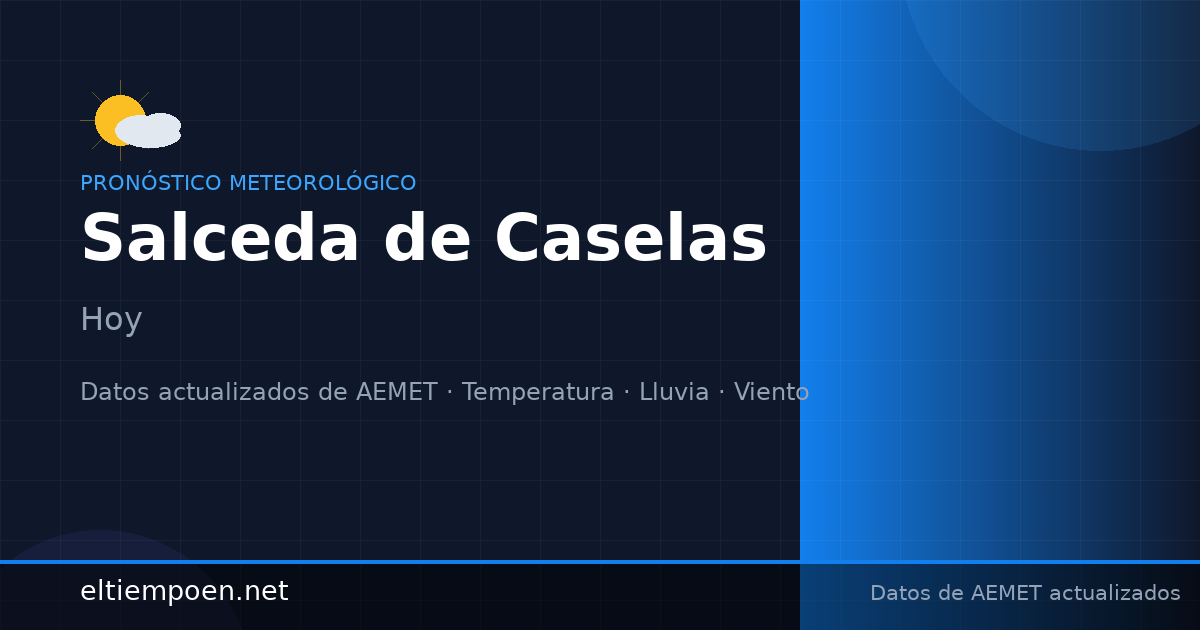 PRONÓSTICO METEOROLÓGICO
Salceda de Caselas

Hoy

Datos actualizados de AEMET · Temperatura · Lluvia · Viento

eltiempoen.net

Datos de AEMET actualizados